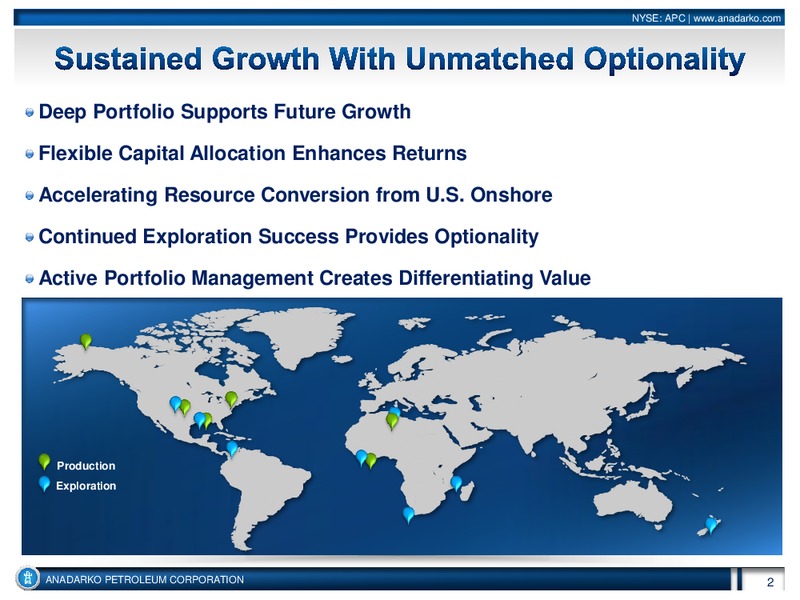 NYSE: APC | www.anadarko.com

Sustained Growth With Unmatched Optionality

Deep Portfolio Supports Future Growth

Flexible Capital Allocation Enhances Returns

Accelerating Resource Conversion from U.S. Onshore

Continued Exploration Success Provides Optionality

Active Portfolio Management Creates Differentiating Value

Production
Exploration

ANADARKO PETROLEUM CORPORATION

2